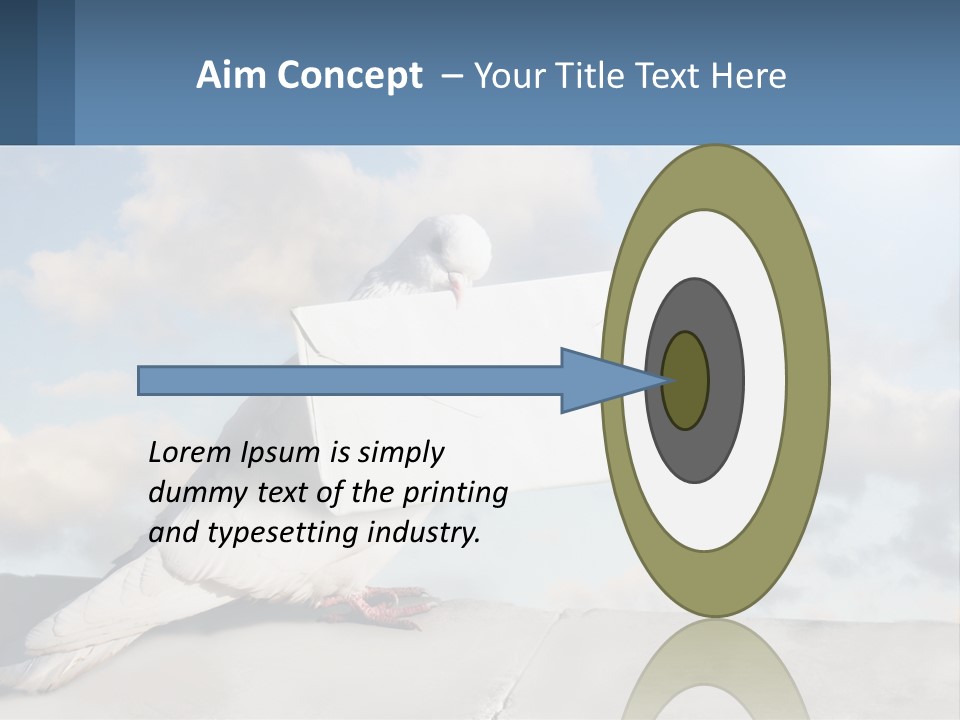 Aim Concept – Your Title Text Here

Lorem Ipsum is simply dummy text of the printing and typesetting industry.